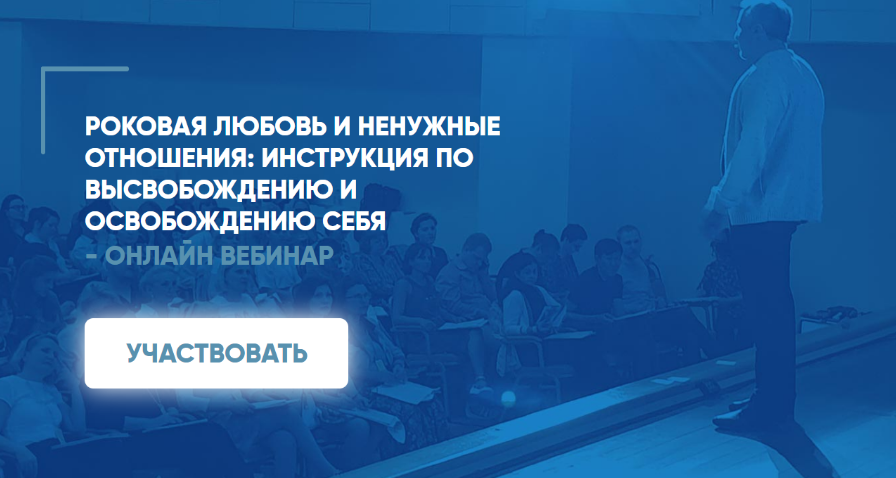 РОКОВАЯ ЛЮБОВЬ И НЕНУЖНЫЕ ОТНОШЕНИЯ: ИНСТРУКЦИЯ ПО ВЫСВОБОЖДЕНИЮ И ОСВОБОЖДЕНИЮ СЕБЯ
- ОНЛАЙН ВЕБИНАР

УЧАСТВОВАТЬ